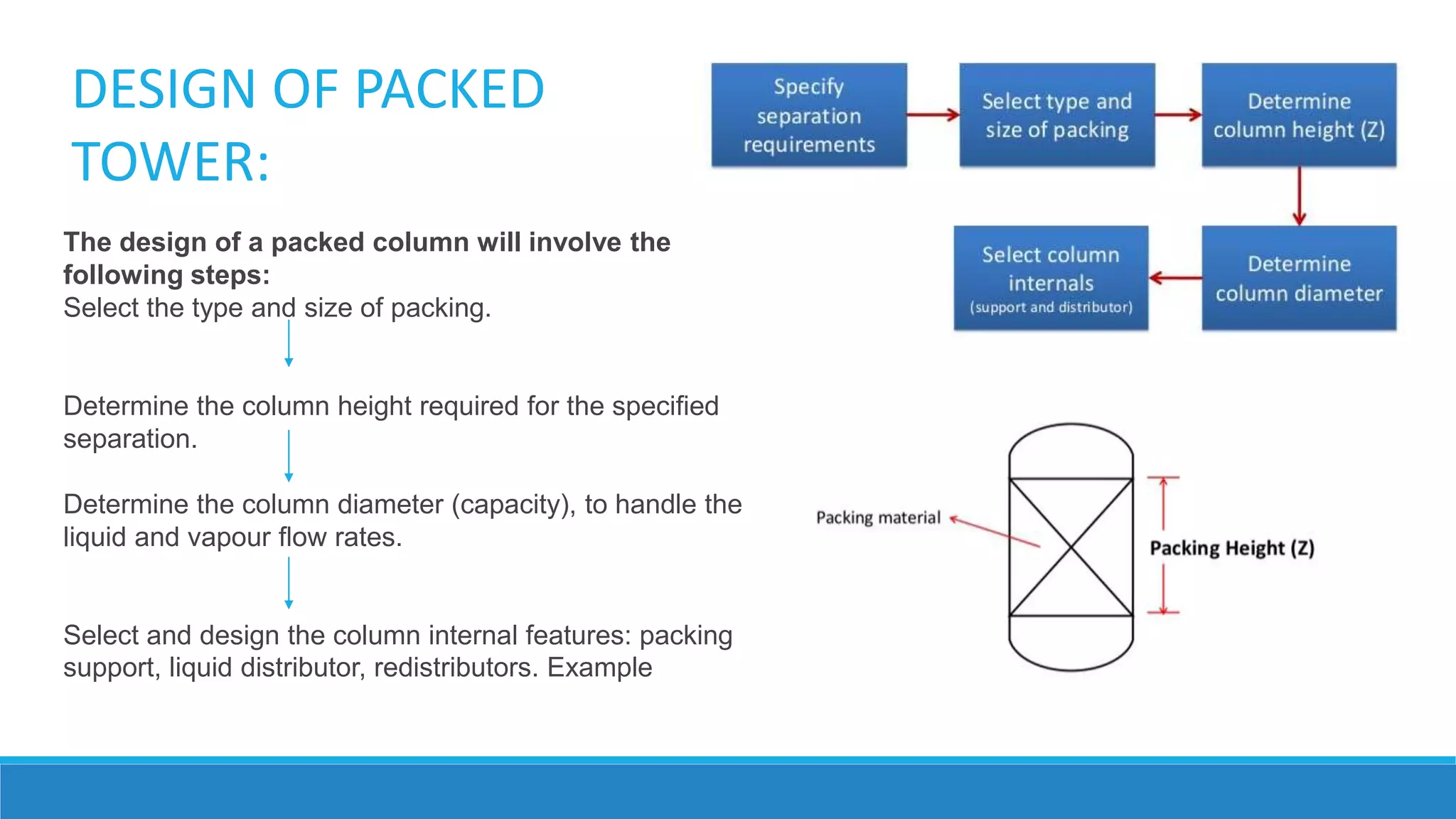 DESIGN OF PACKED TOWER:

The design of a packed column will involve the following steps:
Select the type and size of packing.

Determine the column height required for the specified separation.

Determine the column diameter (capacity), to handle the liquid and vapour flow rates.

Select and design the column internal features: packing support, liquid distributor, redistributors. Example

Specify separation requirements

Select type and size of packing

Determine column height (Z)

Determine column diameter

Select column internals
(support and distributor)

Packing material

Packing Height (Z)